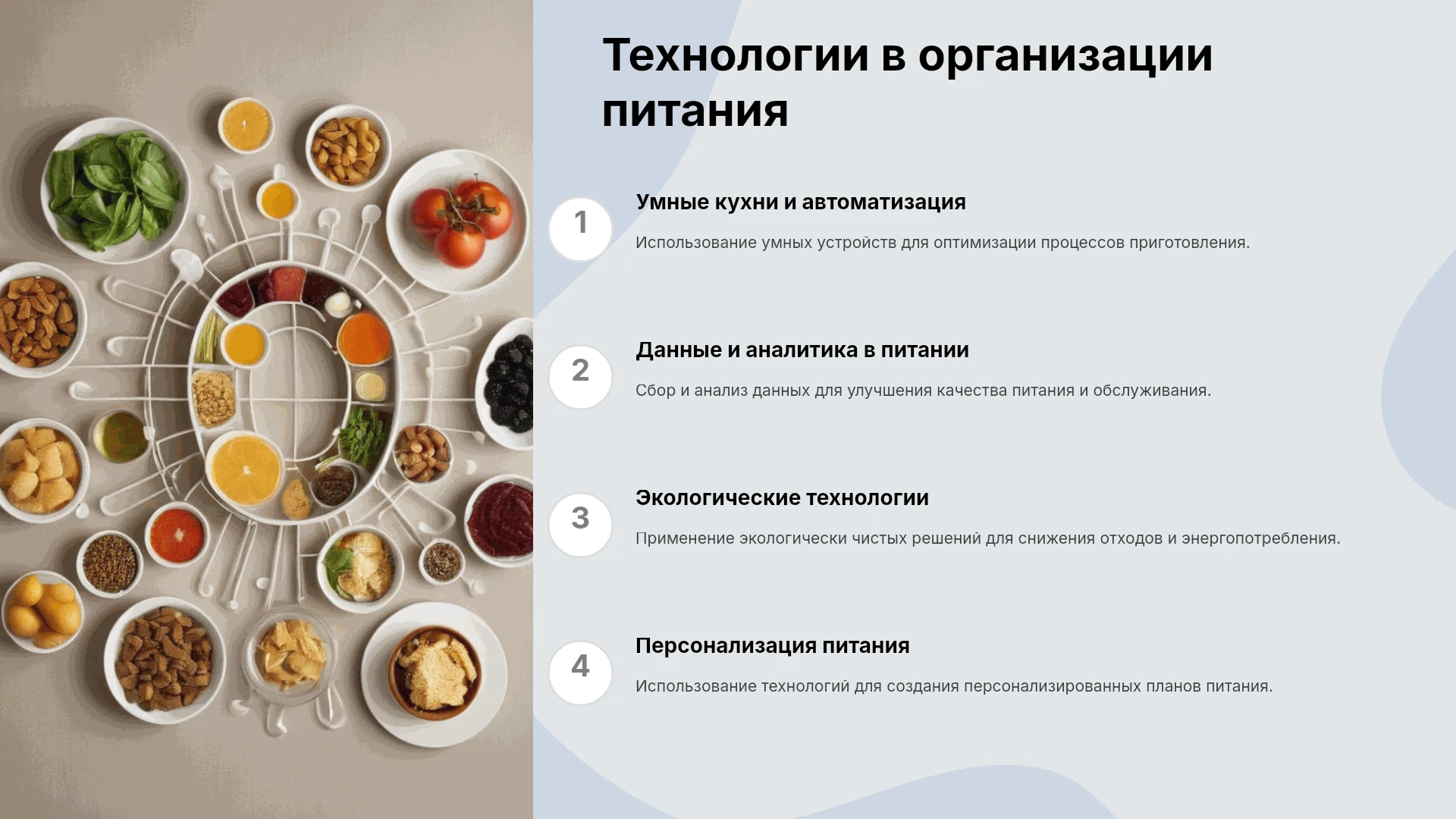 Технологии в организации питания

1

Умные кухни и автоматизация

Использование умных устройств для оптимизации процессов приготовления.

2

Данные и аналитика в питании

Сбор и анализ данных для улучшения качества питания и обслуживания.

3

Экологические технологии

Применение экологически чистых решений для снижения отходов и энергопотребления.

4

Персонализация питания

Использование технологий для создания персонализированных планов питания.